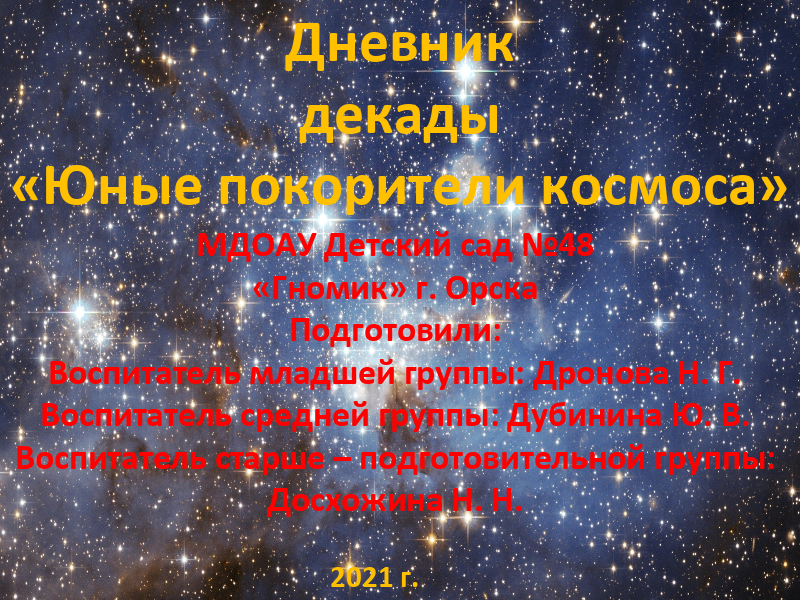 Дневник
декады
«Юные покорители космоса»

МДОАУ Детский сад №48
«Гномик» г. Орска
Подготовили:
Воспитатель младшей группы: Дронова Н. Г.
Воспитатель средней группы: Дубинина Ю. В.
Воспитатель старше – подготовительной группы:
Досхожина Н. Н.

2021 г.